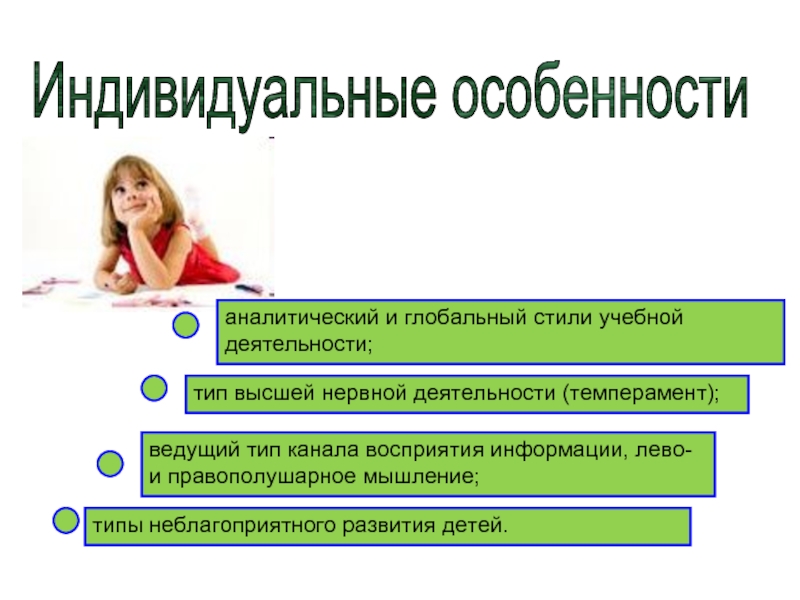 Индивидуальные особенности

аналитический и глобальный стили учебной деятельности;

тип высшей нервной деятельности (темперамент);

ведущий тип канала восприятия информации, лево- и правополушарное мышление;

типы неблагоприятного развития детей.